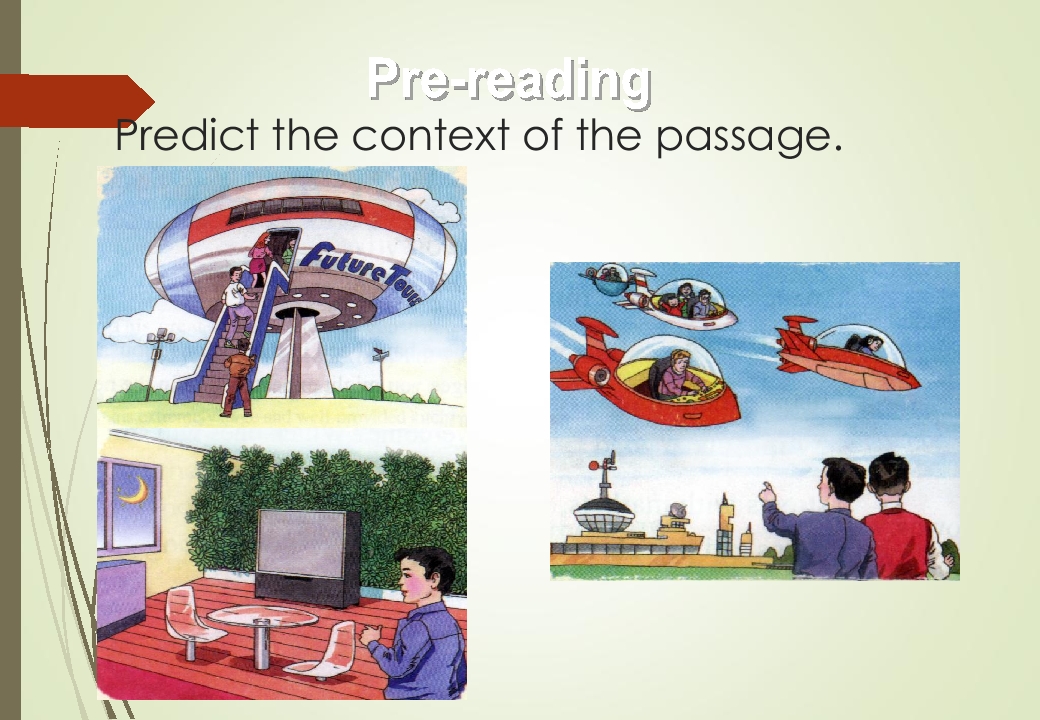 Pre-reading

Predict the context of the passage.

Future Tours